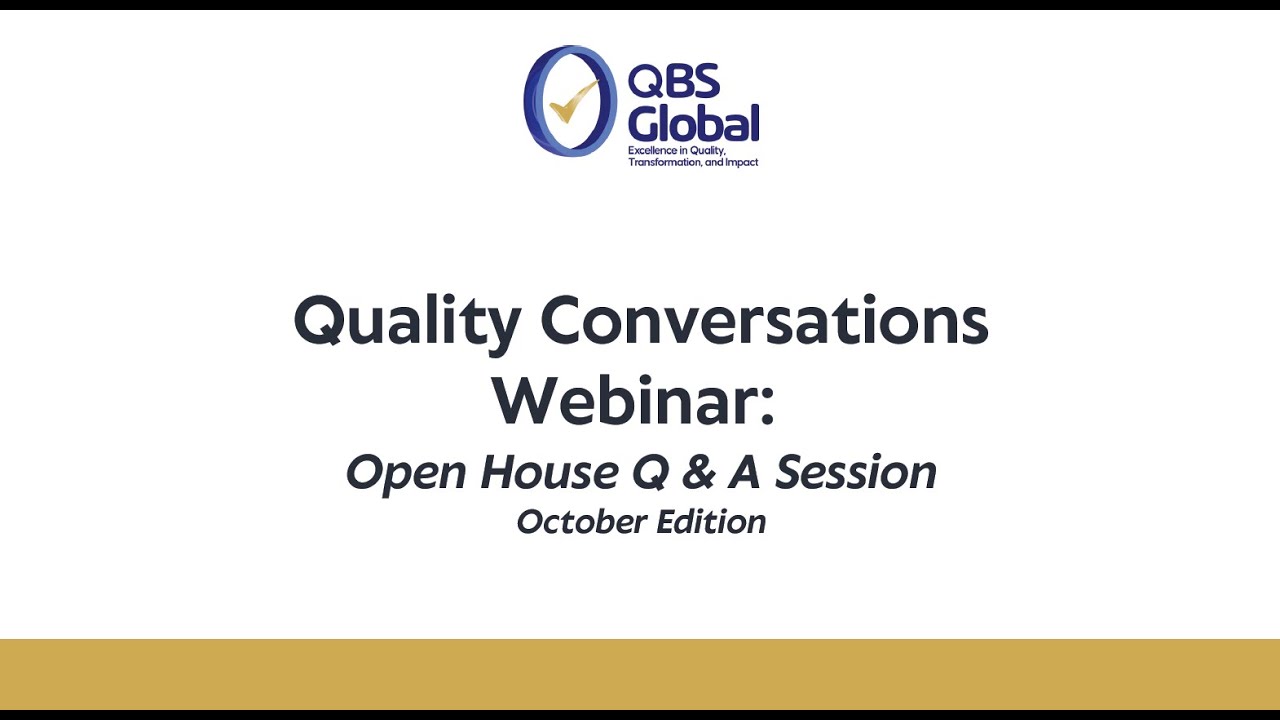 QBS Global
Excellence in Quality, Transformation, and Impact

Quality Conversations Webinar:
Open House Q & A Session
October Edition